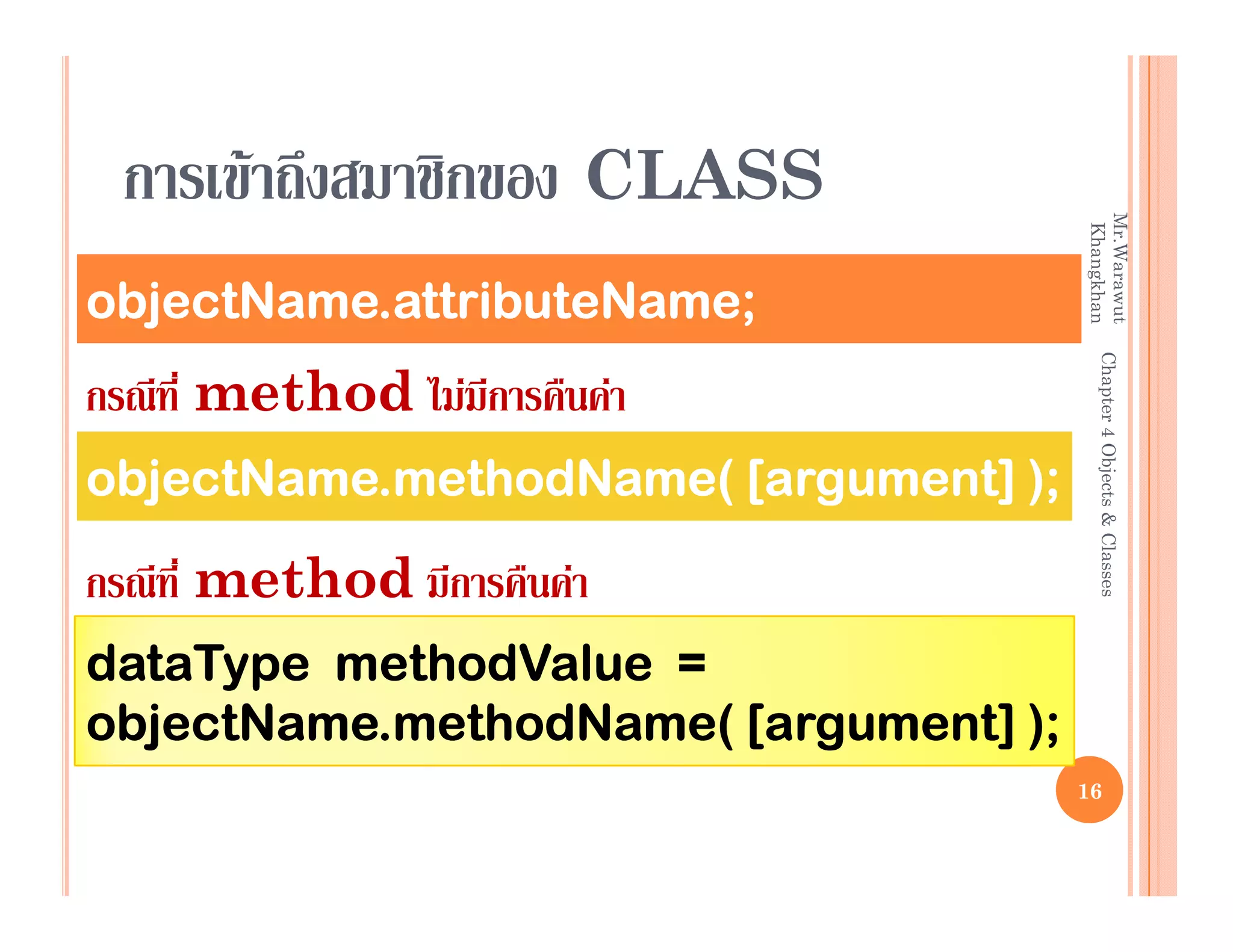 การเข้าถึงสมาชิกของ CLASS

objectName.attributeName;

กรณีที่ method ไม่มีการคืนค่า

objectName.methodName( [argument] );

กรณีที่ method มีการคืนค่า

dataType methodValue = objectName.methodName( [argument] );

Mr.Warawut Khangkhan

Chapter 4 Objects & Classes

16